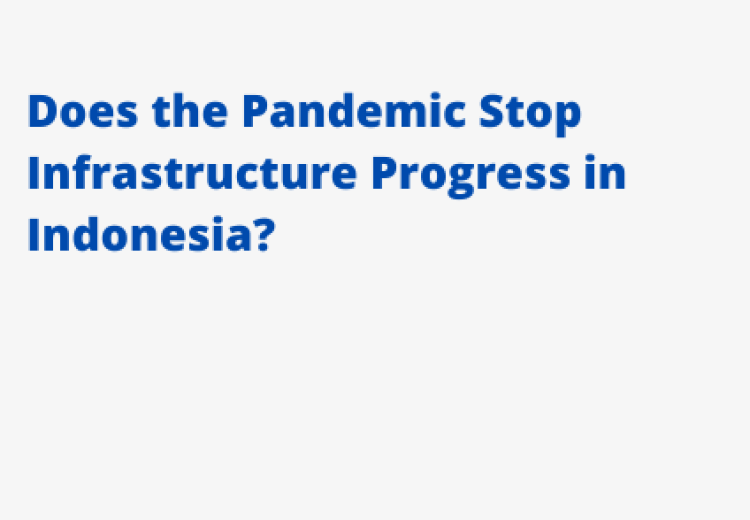 Does the Pandemic Stop Infrastructure Progress in Indonesia?